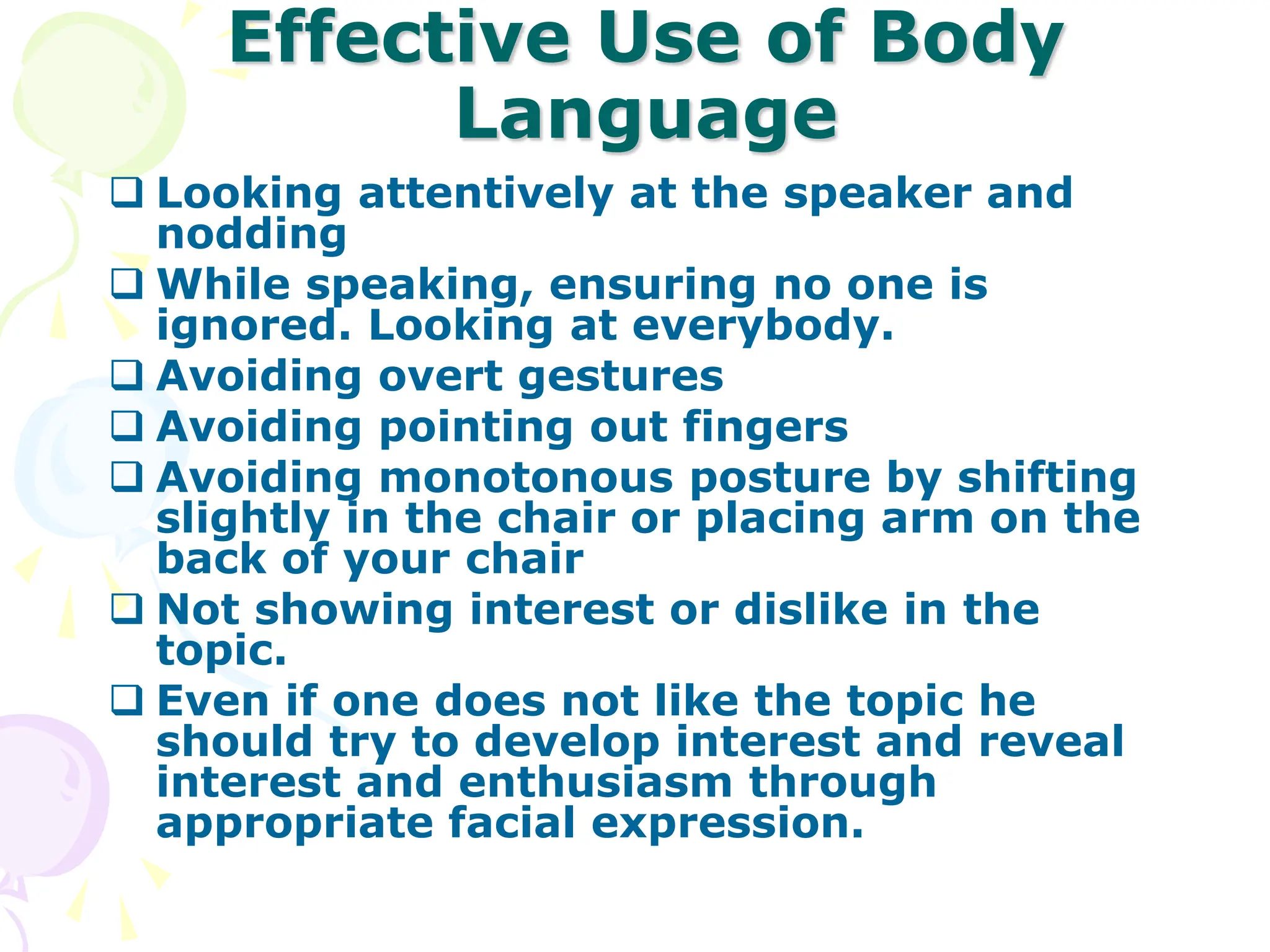 Effective Use of Body Language

❑ Looking attentively at the speaker and nodding

❑ While speaking, ensuring no one is ignored. Looking at everybody.

❑ Avoiding overt gestures

❑ Avoiding pointing out fingers

❑ Avoiding monotonous posture by shifting slightly in the chair or placing arm on the back of your chair

❑ Not showing interest or dislike in the topic.

❑ Even if one does not like the topic he should try to develop interest and reveal interest and enthusiasm through appropriate facial expression.